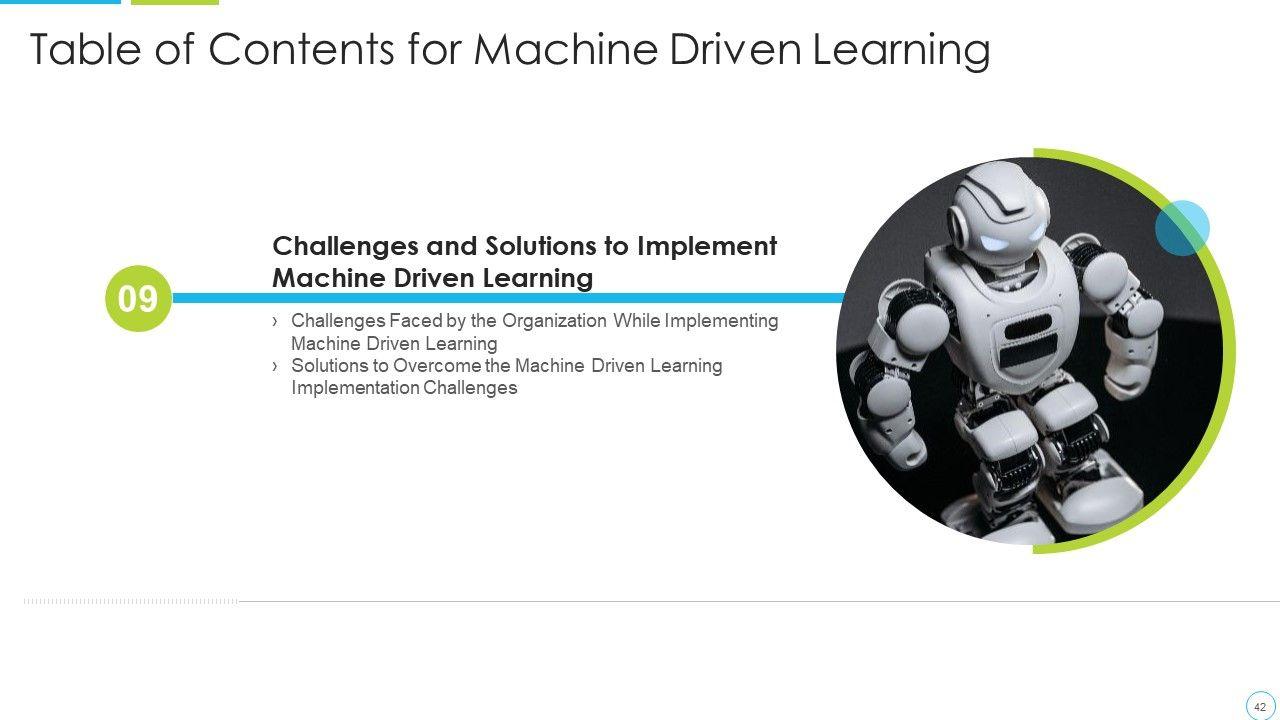 Table of Contents for Machine Driven Learning

09

Challenges and Solutions to Implement Machine Driven Learning

› Challenges Faced by the Organization While Implementing Machine Driven Learning
› Solutions to Overcome the Machine Driven Learning Implementation Challenges

42